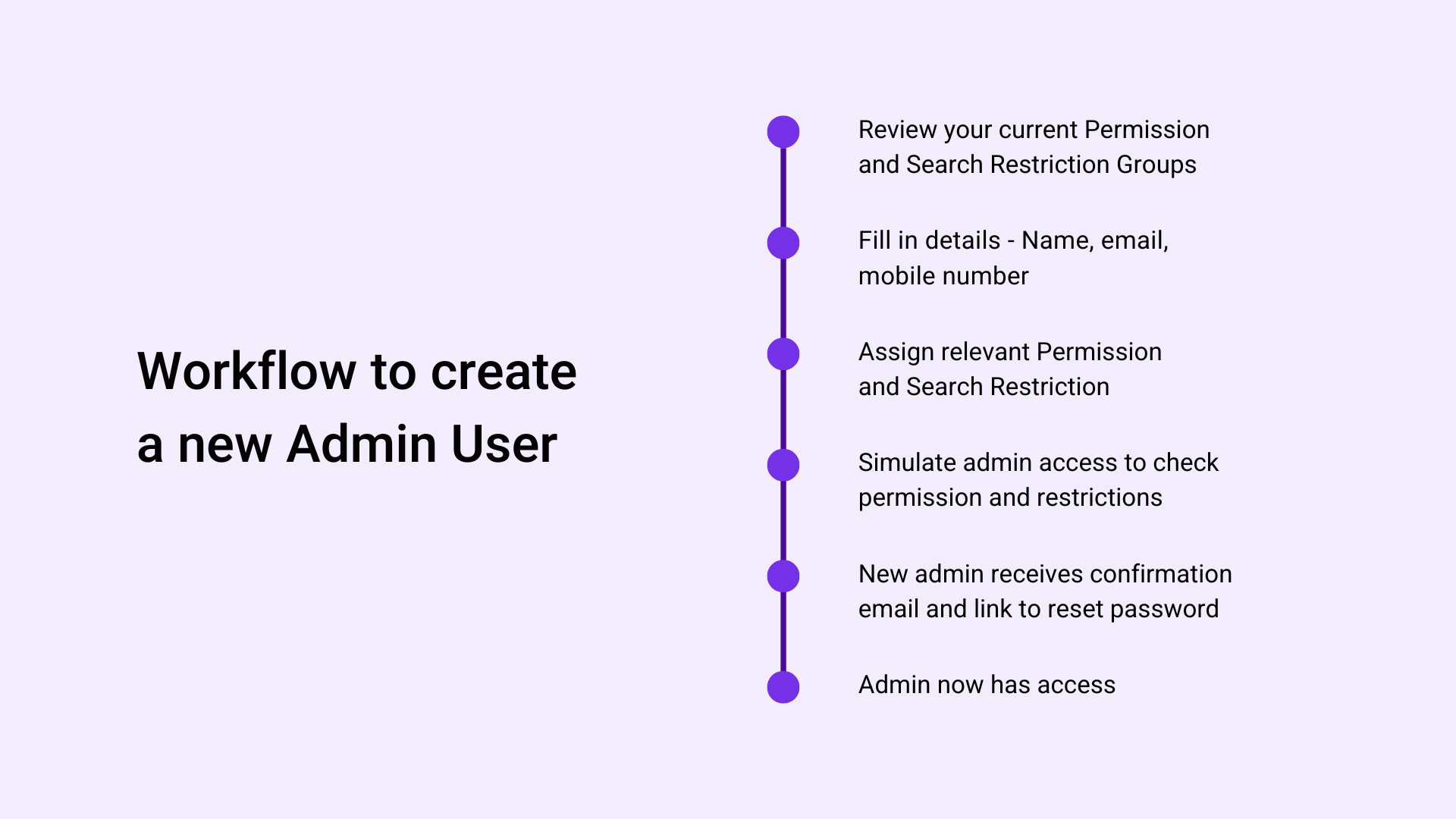 Workflow to create a new Admin User

Review your current Permission and Search Restriction Groups

Fill in details - Name, email, mobile number

Assign relevant Permission and Search Restriction

Simulate admin access to check permission and restrictions

New admin receives confirmation email and link to reset password

Admin now has access